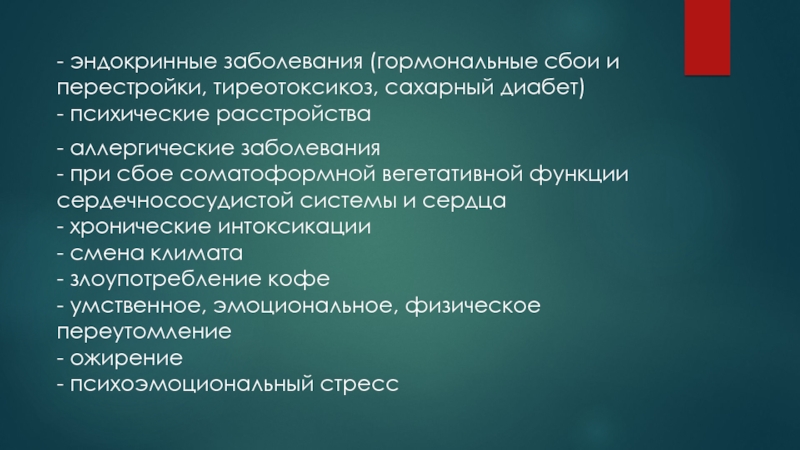 - эндокринные заболевания (гормональные сбои и перестройки, тиреотоксикоз, сахарный диабет)
- психические расстройства

- аллергические заболевания
- при сбое соматоформной вегетативной функции сердечнососудистой системы и сердца
- хронические интоксикации
- смена климата
- злоупотребление кофе
- умственное, эмоциональное, физическое переутомление
- ожирение
- психоэмоциональный стресс